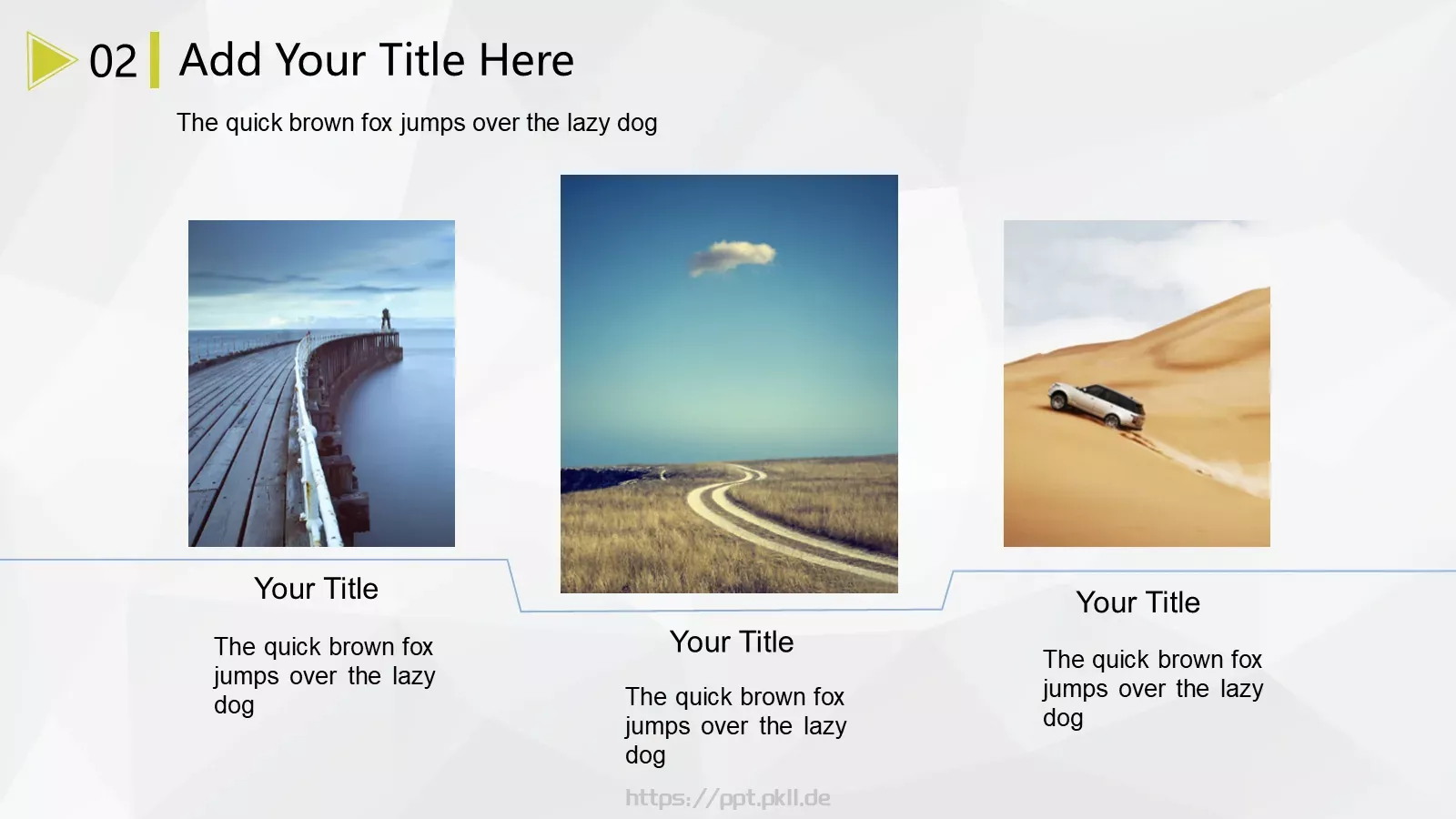 02 Add Your Title Here

The quick brown fox jumps over the lazy dog

Your Title

The quick brown fox jumps over the lazy dog

Your Title

The quick brown fox jumps over the lazy dog

Your Title

The quick brown fox jumps over the lazy dog

https://ppt.pkll.de